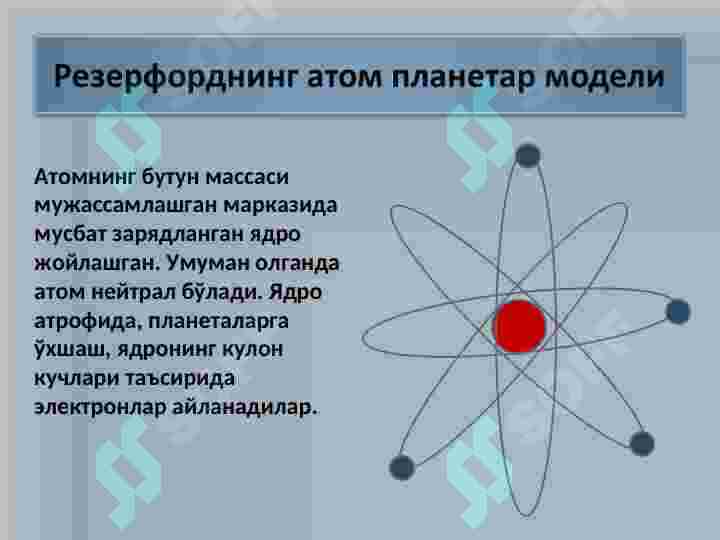 Резерфорднинг атом планетар модели

Атомнинг бутун массаси мужассамлашган марказида мусбат зарядланган ядро жойлашган. Умуман олганда атом нейтрал бўлади. Ядро атрофида, планеталарга ўхшаш, ядронинг кулон кучлари таъсирида электронлар айланадилар.